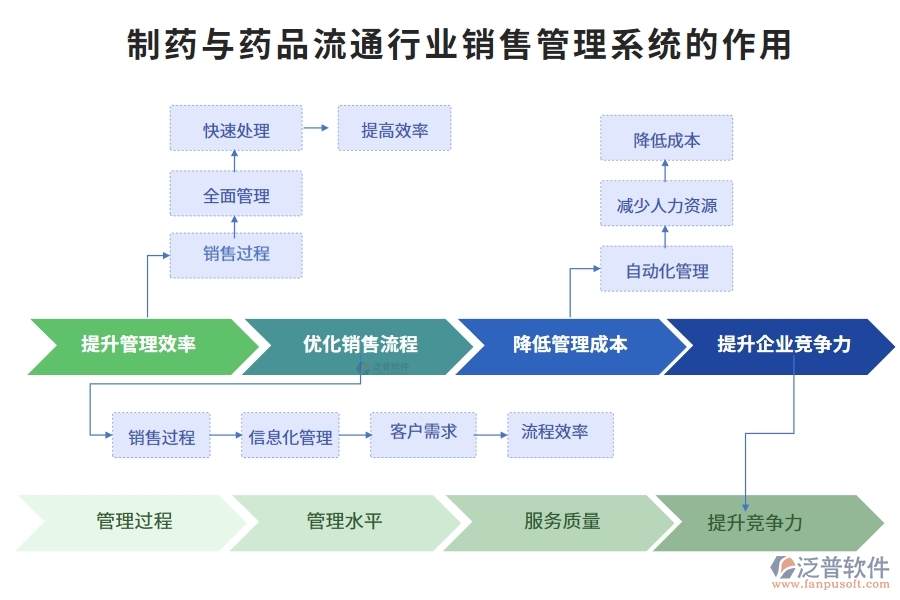 制药与药品流通行业销售管理系统的作用

快速处理

提高效率

全面管理

销售过程

降低成本

减少人力资源

自动化管理

提升管理效率

优化销售流程

降低管理成本

提升企业竞争力

泛普软件

销售过程

信息化管理

客户需求

流程效率

管理过程

管理水平

服务质量

提升竞争力

泛普软件
www.fanpusoft.com